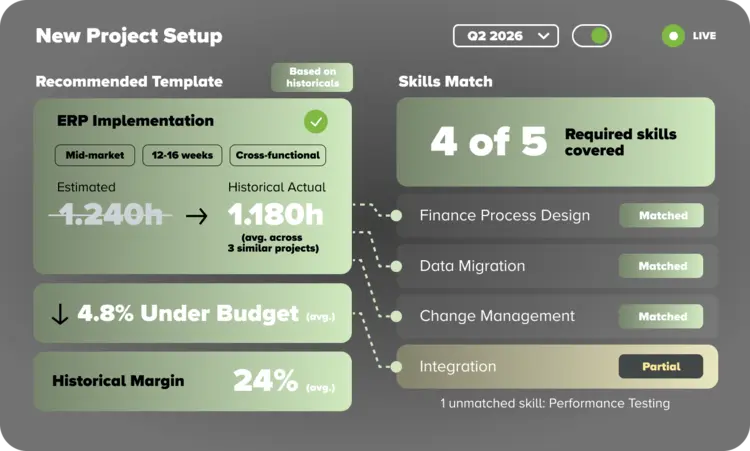 New Project Setup

Q2 2026

LIVE

Recommended Template

Based on historicals

ERP Implementation

Mid-market

12-16 weeks

Cross-functional

Estimated

1.240h

→

Historical Actual

1.180h

(avg. across 3 similar projects)

↓ 4.8% Under Budget (avg.)

Historical Margin 24% (avg.)

Skills Match

4 of 5 Required skills covered

Finance Process Design Matched

Data Migration Matched

Change Management Matched

Integration Partial

1 unmatched skill: Performance Testing